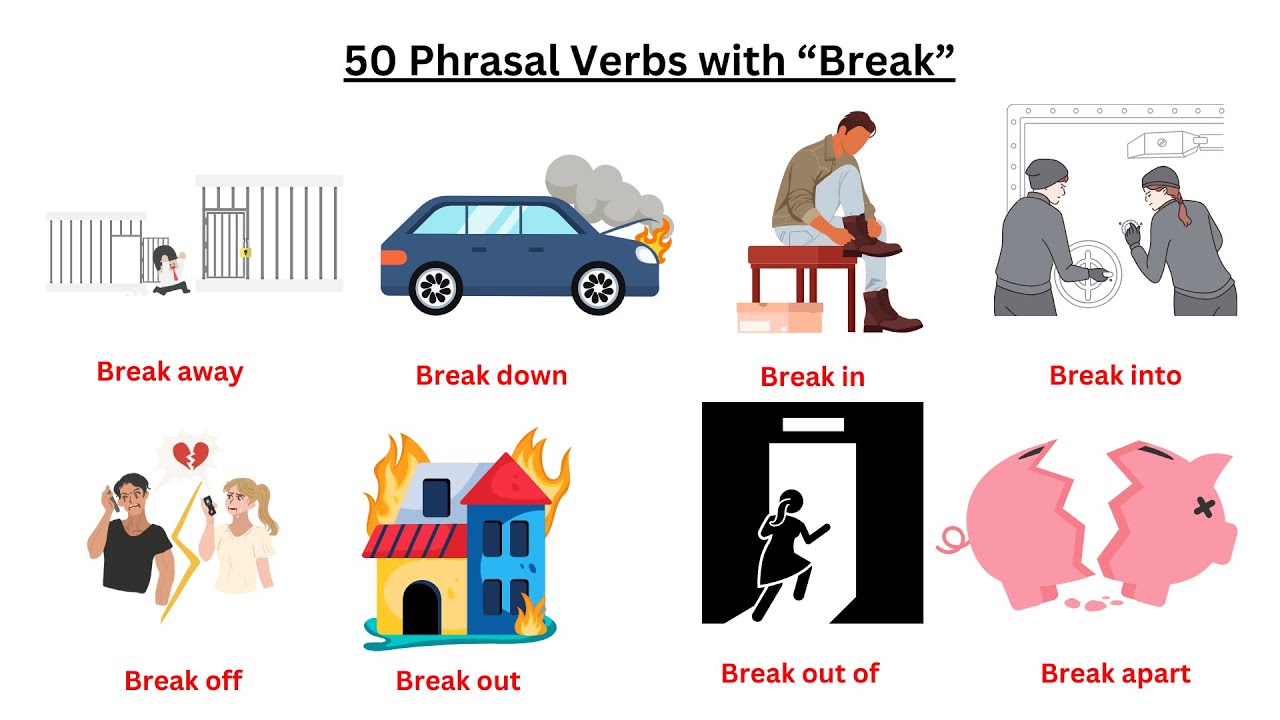 50 Phrasal Verbs with “Break”

Break away

Break down

Break in

Break into

Break off

Break out

Break out of

Break apart